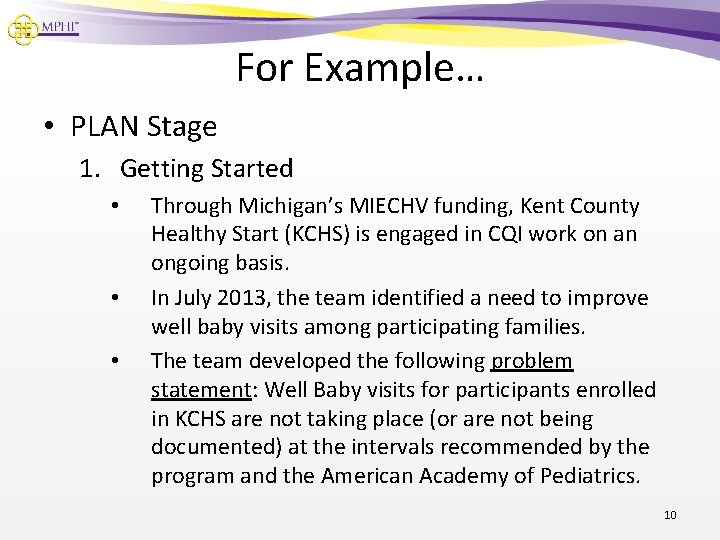 MPHI

For Example…

• PLAN Stage

1. Getting Started

• Through Michigan's MIECHV funding, Kent County Healthy Start (KCHS) is engaged in CQI work on an ongoing basis.

• In July 2013, the team identified a need to improve well baby visits among participating families.

• The team developed the following problem statement: Well Baby visits for participants enrolled in KCHS are not taking place (or are not being documented) at the intervals recommended by the program and the American Academy of Pediatrics.

10